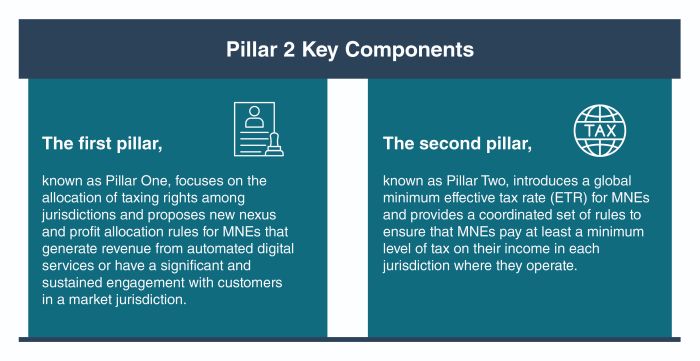 Pillar 2 Key Components

The first pillar,

known as Pillar One, focuses on the allocation of taxing rights among jurisdictions and proposes new nexus and profit allocation rules for MNEs that generate revenue from automated digital services or have a significant and sustained engagement with customers in a market jurisdiction.

TAX

The second pillar,

known as Pillar Two, introduces a global minimum effective tax rate (ETR) for MNEs and provides a coordinated set of rules to ensure that MNEs pay at least a minimum level of tax on their income in each jurisdiction where they operate.